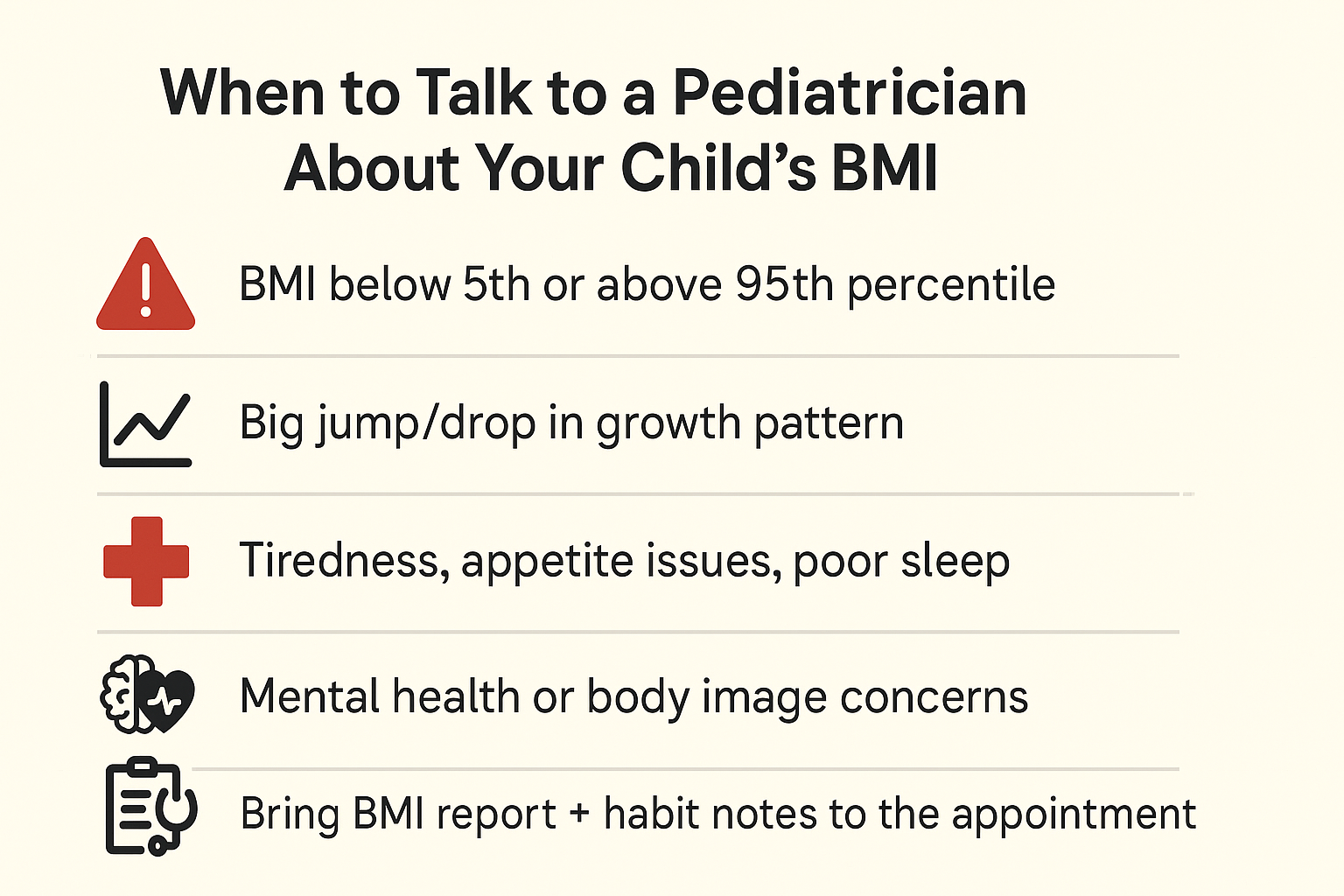 When to Talk to a Pediatrician About Your Child’s BMI

BMI below 5th or above 95th percentile

Big jump/drop in growth pattern

Tiredness, appetite issues, poor sleep

Mental health or body image concerns

Bring BMI report + habit notes to the appointment